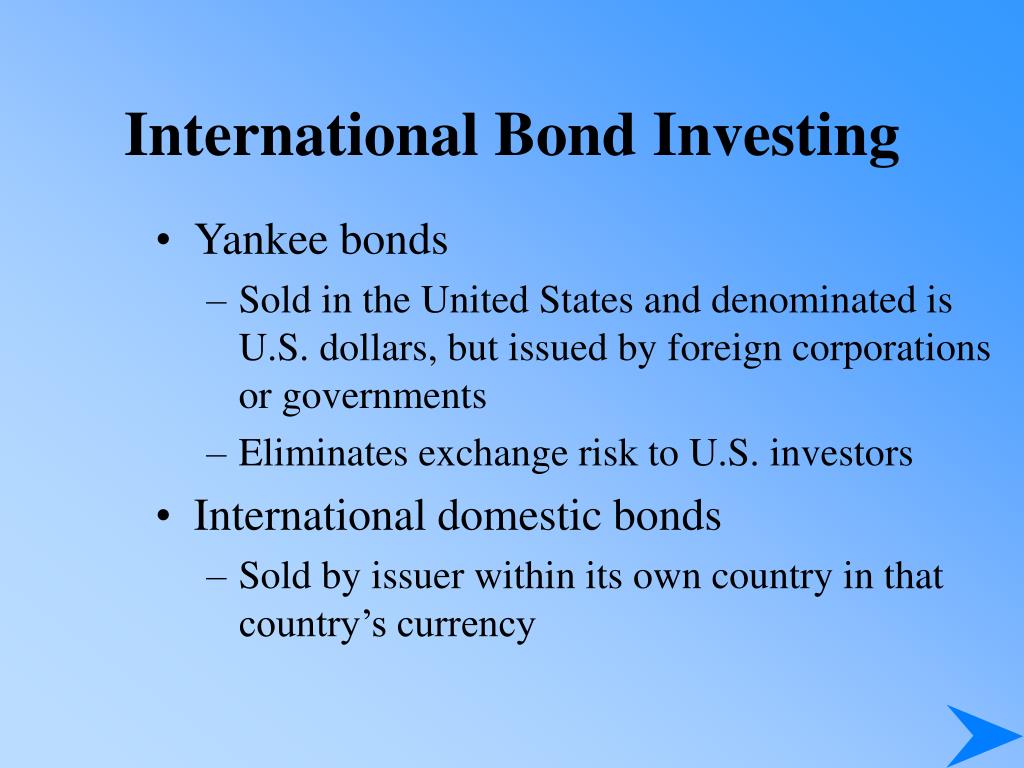 International Bond Investing

• Yankee bonds
– Sold in the United States and denominated is U.S. dollars, but issued by foreign corporations or governments
– Eliminates exchange risk to U.S. investors
• International domestic bonds
– Sold by issuer within its own country in that country’s currency